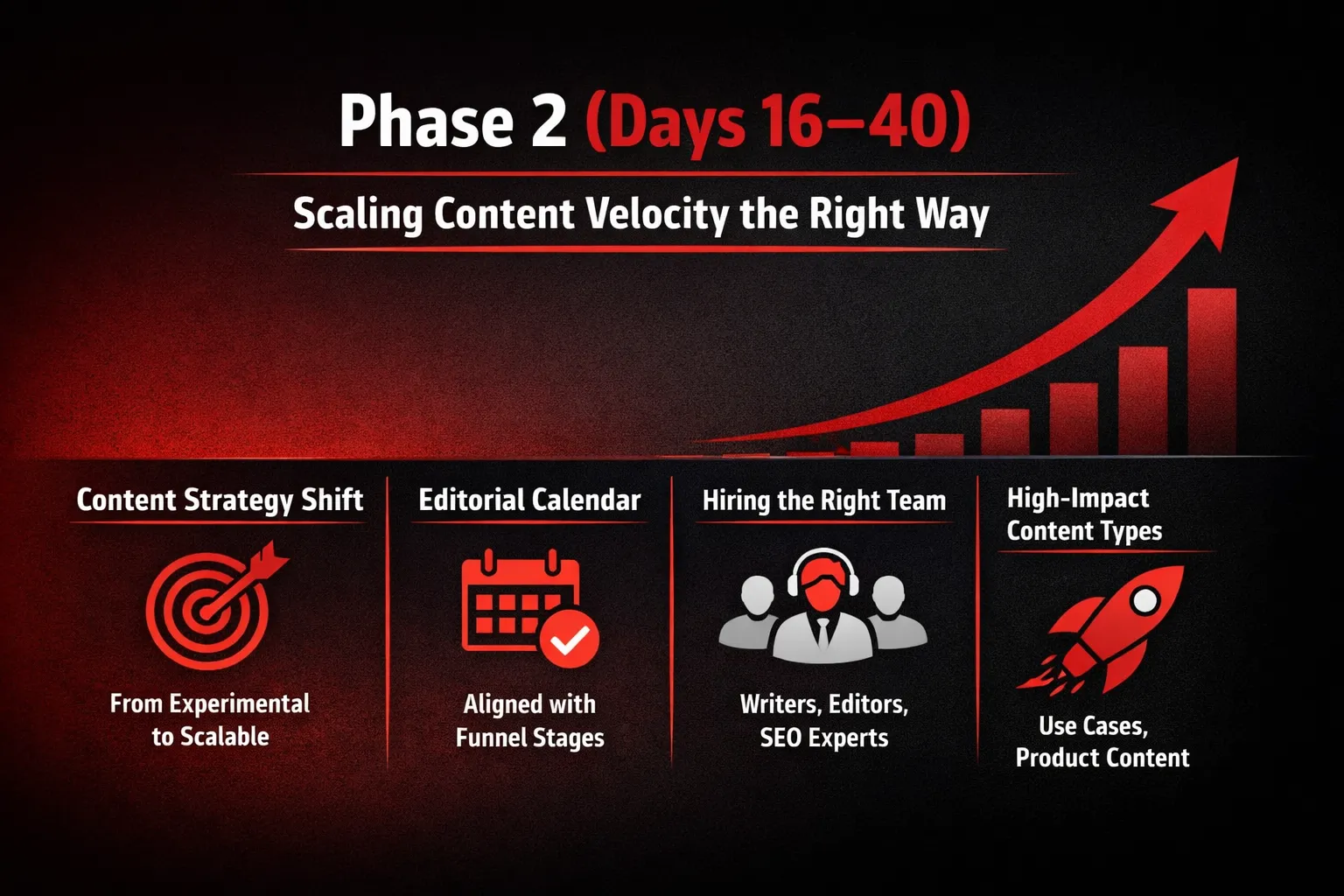 Phase 2 (Days 16–40)

Scaling Content Velocity the Right Way

Content Strategy Shift

From Experimental to Scalable

Editorial Calendar

Aligned with Funnel Stages

Hiring the Right Team

Writers, Editors, SEO Experts

High-Impact Content Types

Use Cases, Product Content